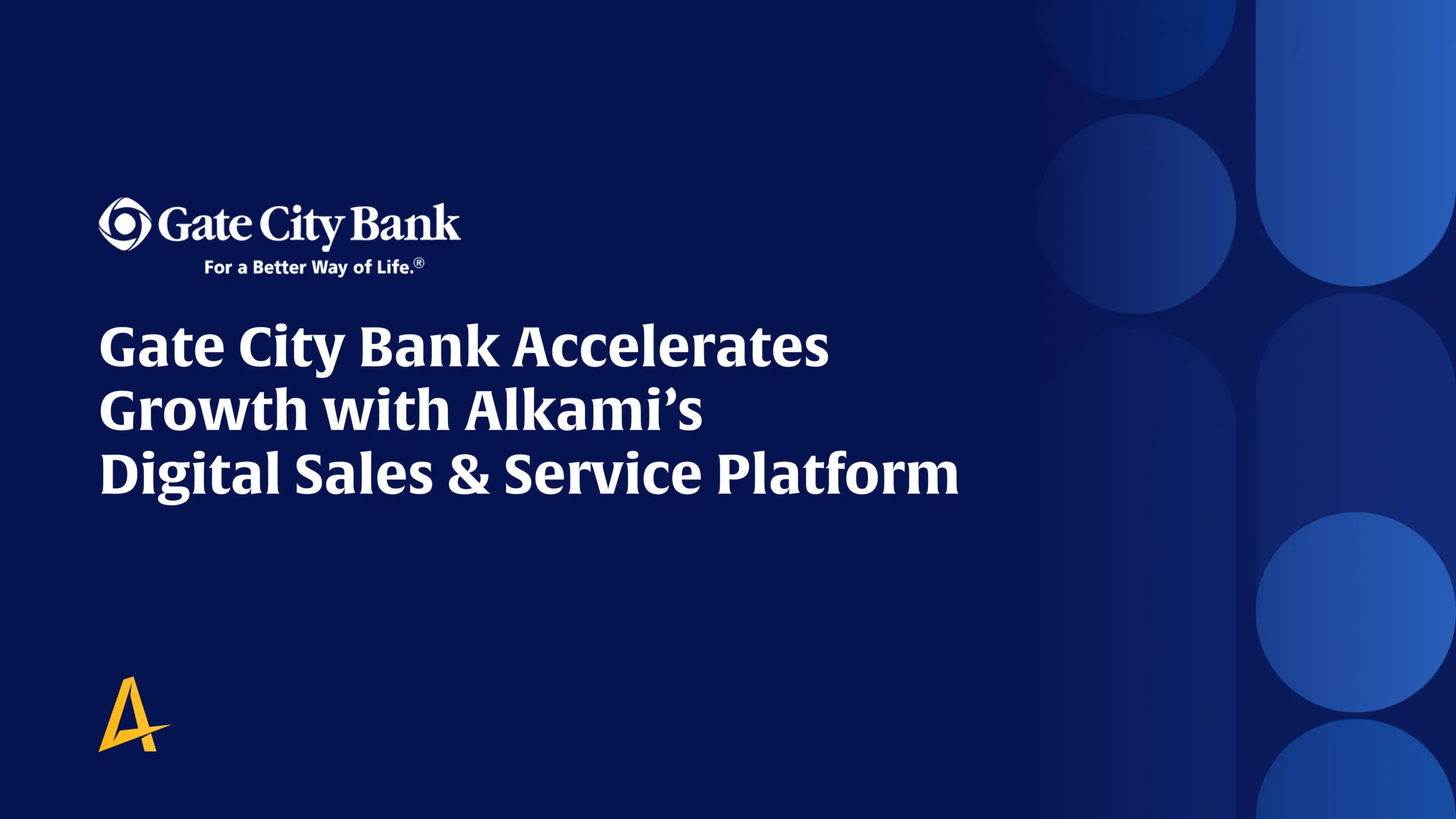 Gate City Bank
For a Better Way of Life.®

Gate City Bank Accelerates Growth with Alkami's Digital Sales & Service Platform